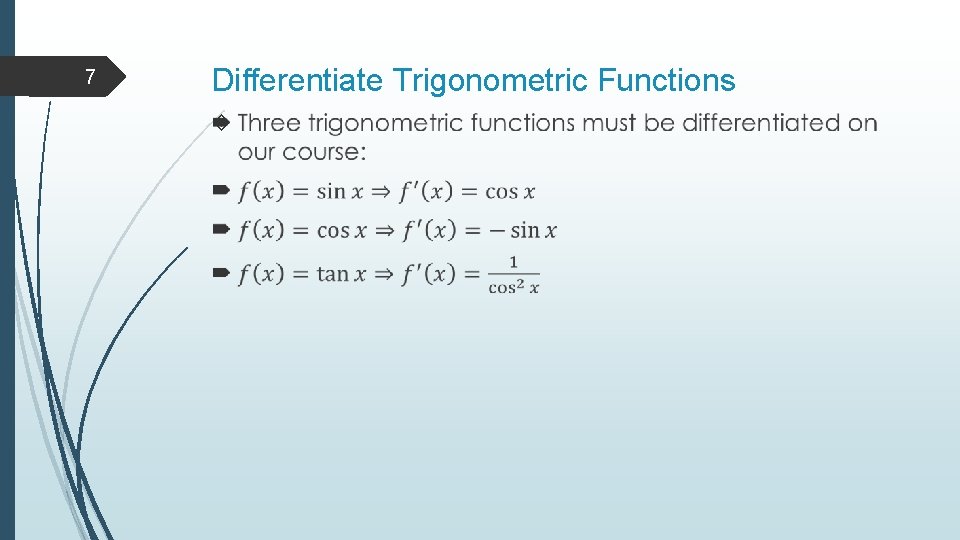 7

Differentiate Trigonometric Functions

Three trigonometric functions must be differentiated on our course:

$f(x) = \sin x \Rightarrow f'(x) = \cos x$

$f(x) = \cos x \Rightarrow f'(x) = -\sin x$

$f(x) = \tan x \Rightarrow f'(x) = \frac{1}{\cos^2 x}$